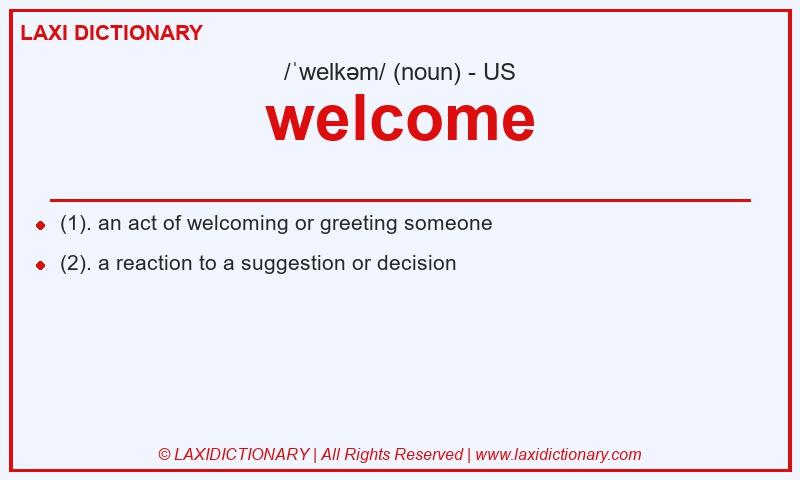 LAXI DICTIONARY

/ˈwelkəm/ (noun) - US

welcome

(1). an act of welcoming or greeting someone

(2). a reaction to a suggestion or decision

© LAXIDICTIONARY | All Rights Reserved | www.laxidictionary.com